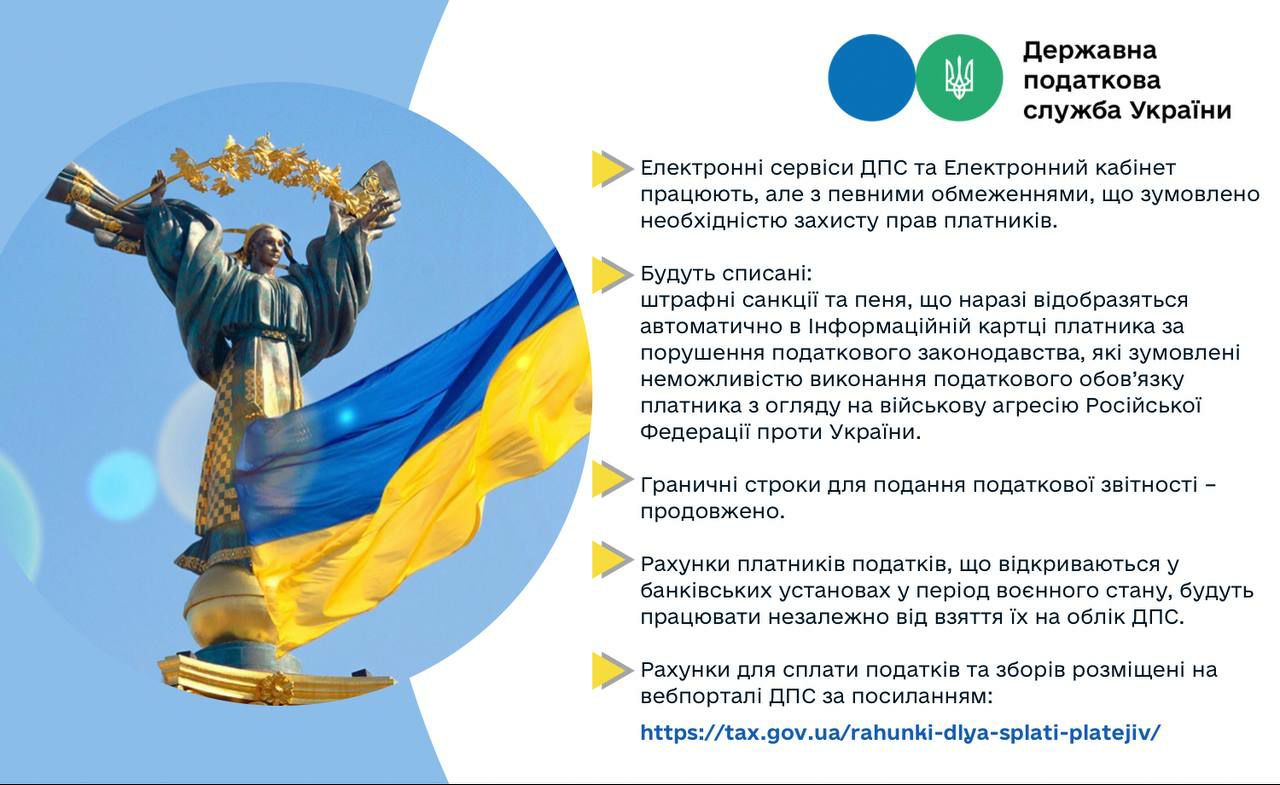 Державна податкова служба України

Електронні сервіси ДПС та Електронний кабінет працюють, але з певними обмеженнями, що зумовлено необхідністю захисту прав платників.

Будуть списані:
штрафні санкції та пеня, що наразі відобразяться автоматично в Інформаційній картці платника за порушення податкового законодавства, які зумовлені неможливістю виконання податкового обов'язку платника з огляду на військову агресію Російської Федерації проти України.

Граничні строки для подання податкової звітності – продовжено.

Рахунки платників податків, що відкриваються у банківських установах у період воєнного стану, будуть працювати незалежно від взяття їх на облік ДПС.

Рахунки для сплати податків та зборів розміщені на вебпорталі ДПС за посиланням:
https://tax.gov.ua/rahunki-dlya-splati-platejiv/